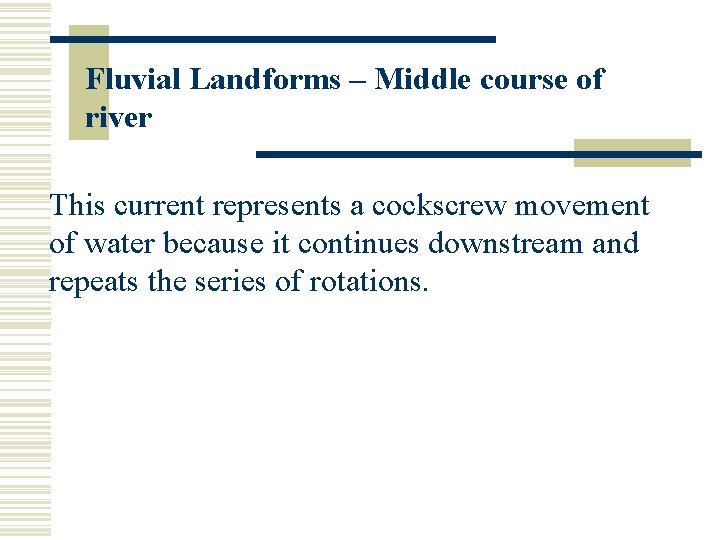 Fluvial Landforms – Middle course of river

This current represents a cockscrew movement of water because it continues downstream and repeats the series of rotations.